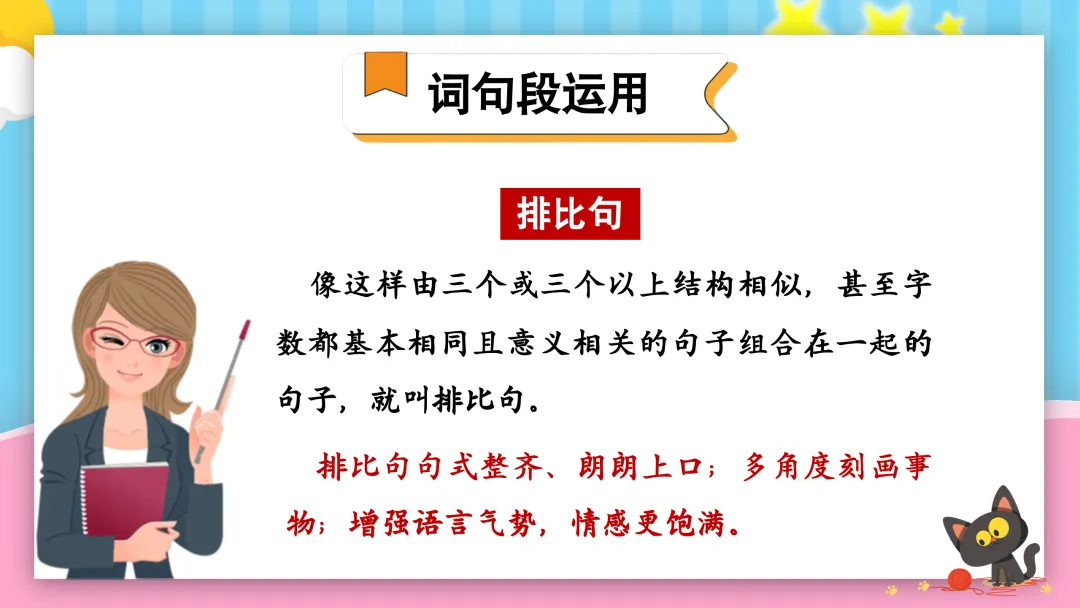 词句段运用

排比句

像这样由三个或三个以上结构相似，甚至字数都基本相同且意义相关的句子组合在一起的句子，就叫排比句。

排比句句式整齐、朗朗上口；多角度刻画事物；增强语言气势，情感更饱满。